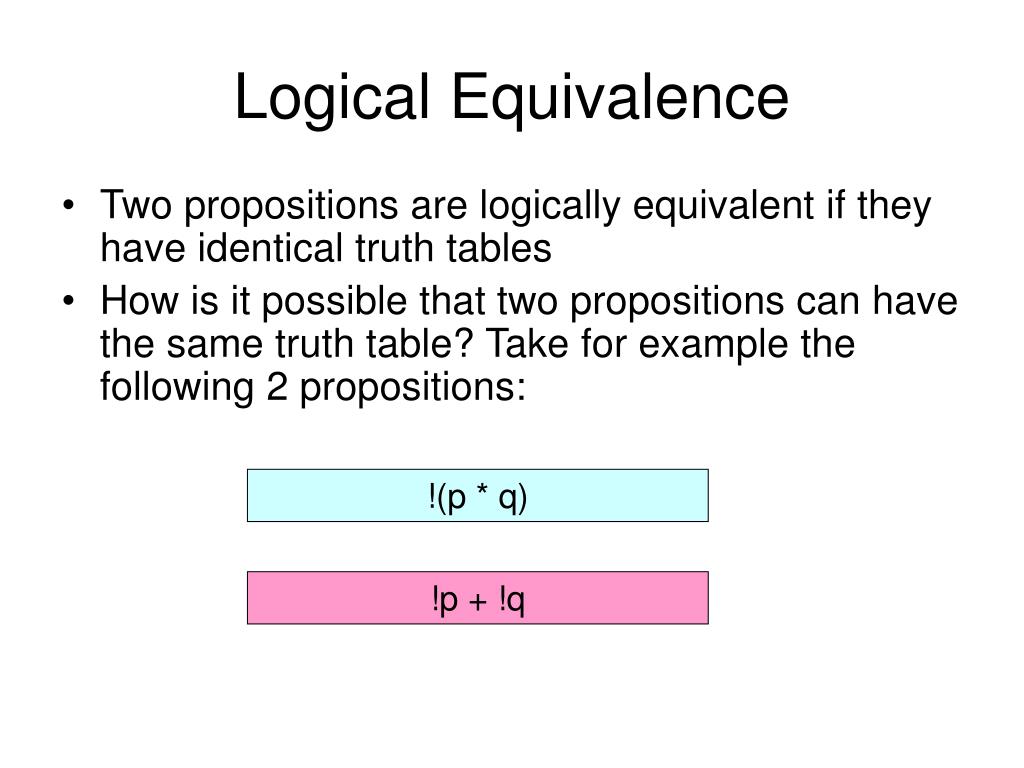 Logical Equivalence

• Two propositions are logically equivalent if they have identical truth tables

• How is it possible that two propositions can have the same truth table? Take for example the following 2 propositions:

!(p * q)

!p + !q